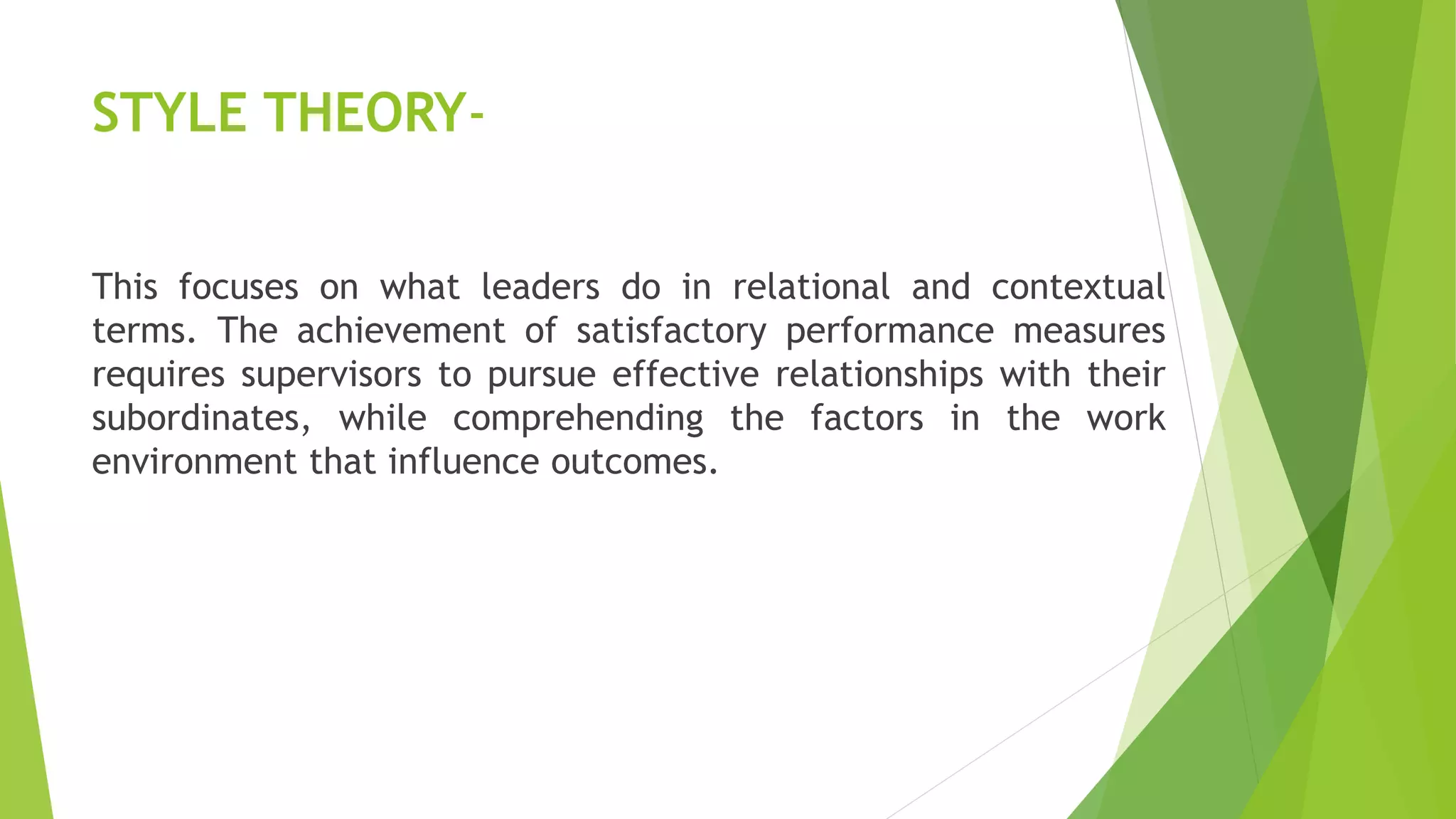 STYLE THEORY-

This focuses on what leaders do in relational and contextual terms. The achievement of satisfactory performance measures requires supervisors to pursue effective relationships with their subordinates, while comprehending the factors in the work environment that influence outcomes.